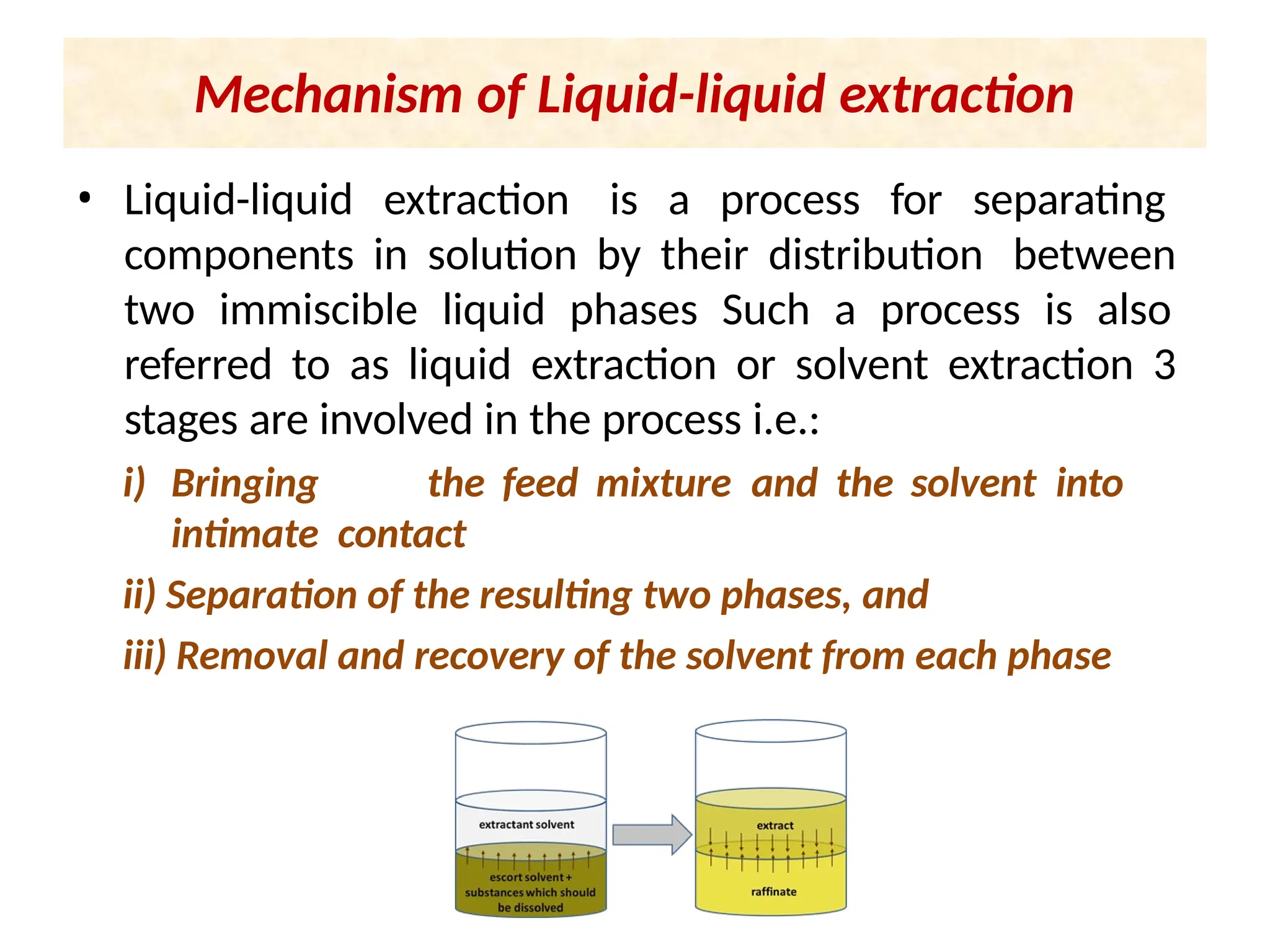 Mechanism of Liquid-liquid extraction

• Liquid-liquid extraction is a process for separating components in solution by their distribution between two immiscible liquid phases Such a process is also referred to as liquid extraction or solvent extraction 3 stages are involved in the process i.e.:

i) Bringing the feed mixture and the solvent into intimate contact

ii) Separation of the resulting two phases, and

iii) Removal and recovery of the solvent from each phase

extractant solvent

escort solvent + substances which should be dissolved

extract

raffinate